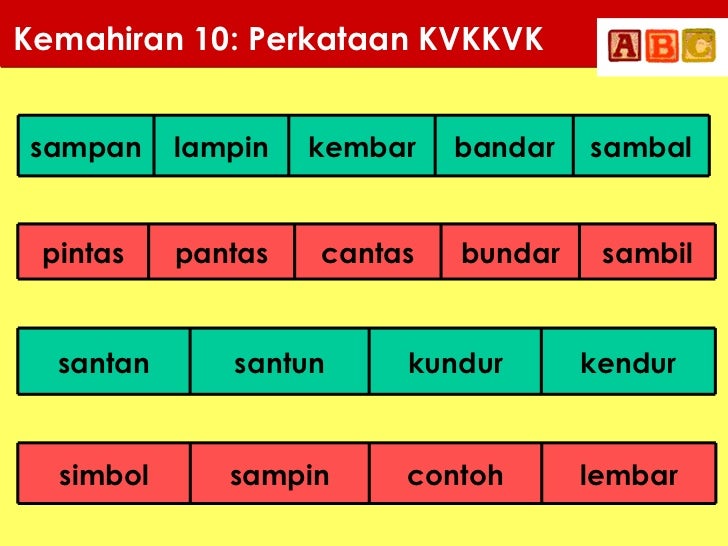 Kemahiran 10: Perkataan KVKKVK

ABC

| sampan | lampin | kembar | bandar | sambal |
|---|---|---|---|---|

| pintas | pantas | cantas | bundar | sambil |
|---|---|---|---|---|

| santan | santun | kundur | kendur |
|---|---|---|---|

| simbol | sampin | contoh | lembar |
|---|---|---|---|